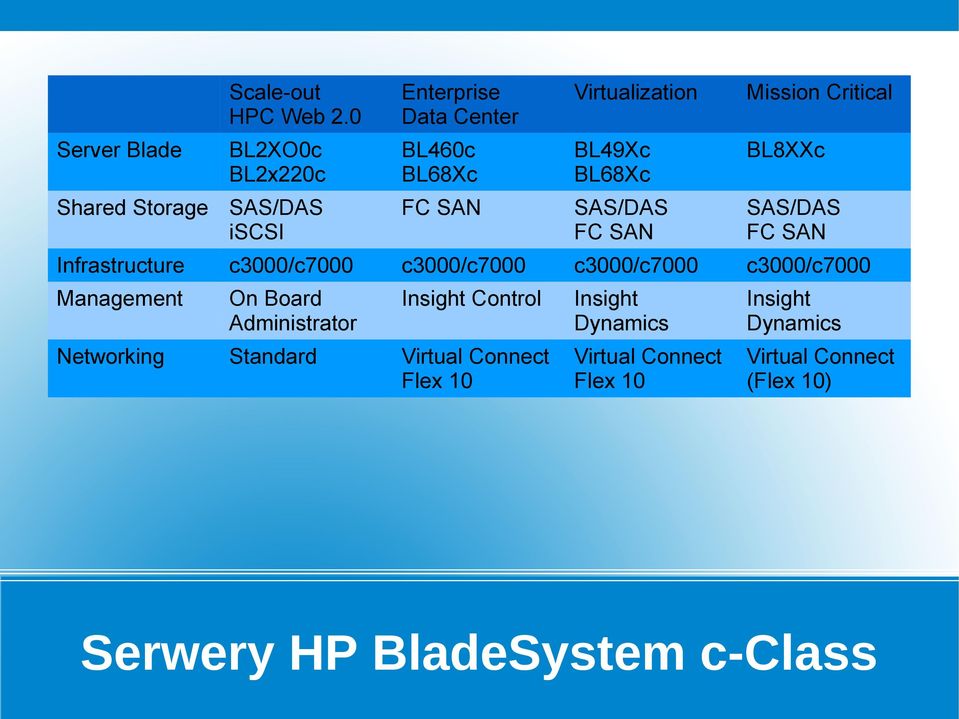 | | Scale-out HPC Web 2.0 | Enterprise Data Center | Virtualization | Mission Critical |
|---|---|---|---|---|
| Server Blade | BL2XO0c BL2x220c | BL460c BL68Xc | BL49Xc BL68Xc | BL8XXc |
| Shared Storage | SAS/DAS iSCSI | FC SAN | SAS/DAS FC SAN | SAS/DAS FC SAN |
| Infrastructure | c3000/c7000 | c3000/c7000 | c3000/c7000 | c3000/c7000 |
| Management | On Board Administrator | Insight Control | Insight Dynamics | Insight Dynamics |
| Networking | Standard | Virtual Connect Flex 10 | Virtual Connect Flex 10 | Virtual Connect (Flex 10) |

Serwery HP BladeSystem c-Class